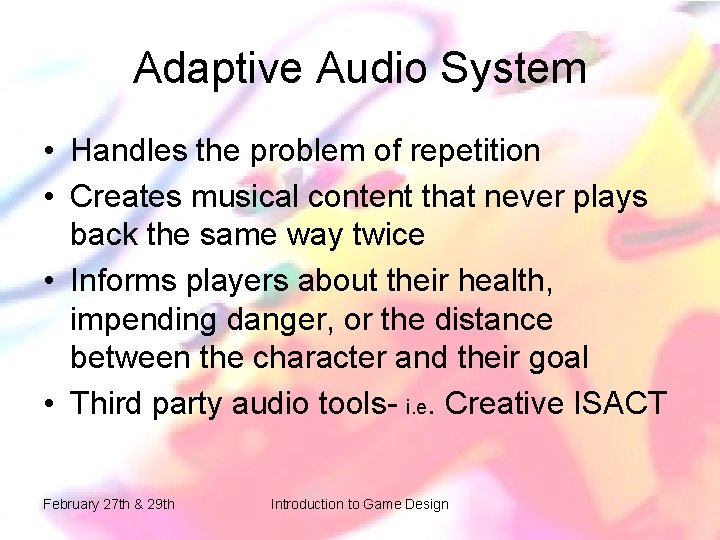 Adaptive Audio System

• Handles the problem of repetition
• Creates musical content that never plays back the same way twice
• Informs players about their health, impending danger, or the distance between the character and their goal
• Third party audio tools- i.e. Creative ISACT

February 27th & 29th

Introduction to Game Design